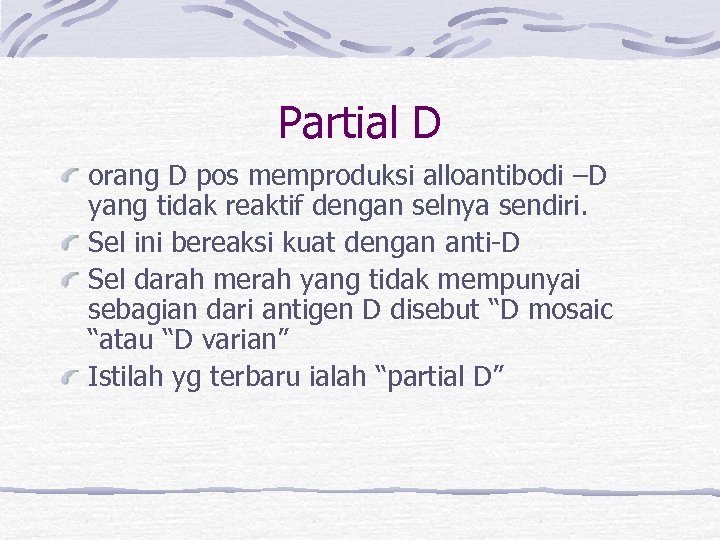 Partial D

orang D pos memproduksi alloantibodi –D yang tidak reaktif dengan selnya sendiri.

Sel ini bereaksi kuat dengan anti-D

Sel darah merah yang tidak mempunyai sebagian dari antigen D disebut “D mosaic “atau “D varian”

Istilah yg terbaru ialah “partial D”